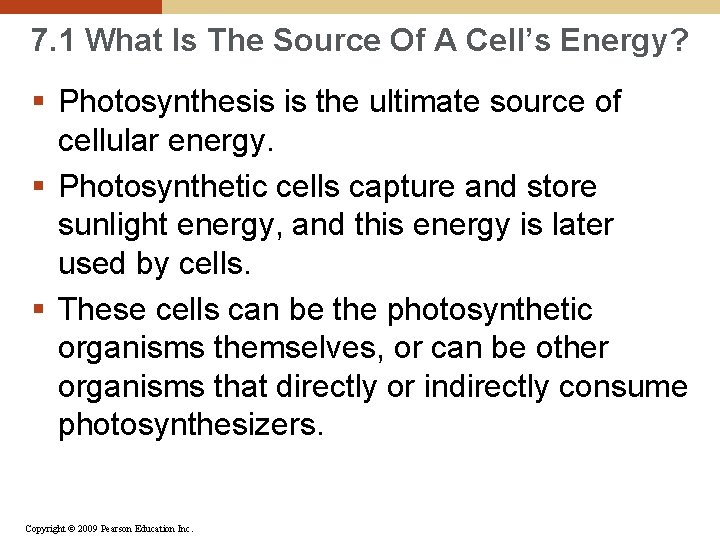 7.1 What Is The Source Of A Cell's Energy?

▪ Photosynthesis is the ultimate source of cellular energy.

▪ Photosynthetic cells capture and store sunlight energy, and this energy is later used by cells.

▪ These cells can be the photosynthetic organisms themselves, or can be other organisms that directly or indirectly consume photosynthesizers.

Copyright © 2009 Pearson Education Inc.